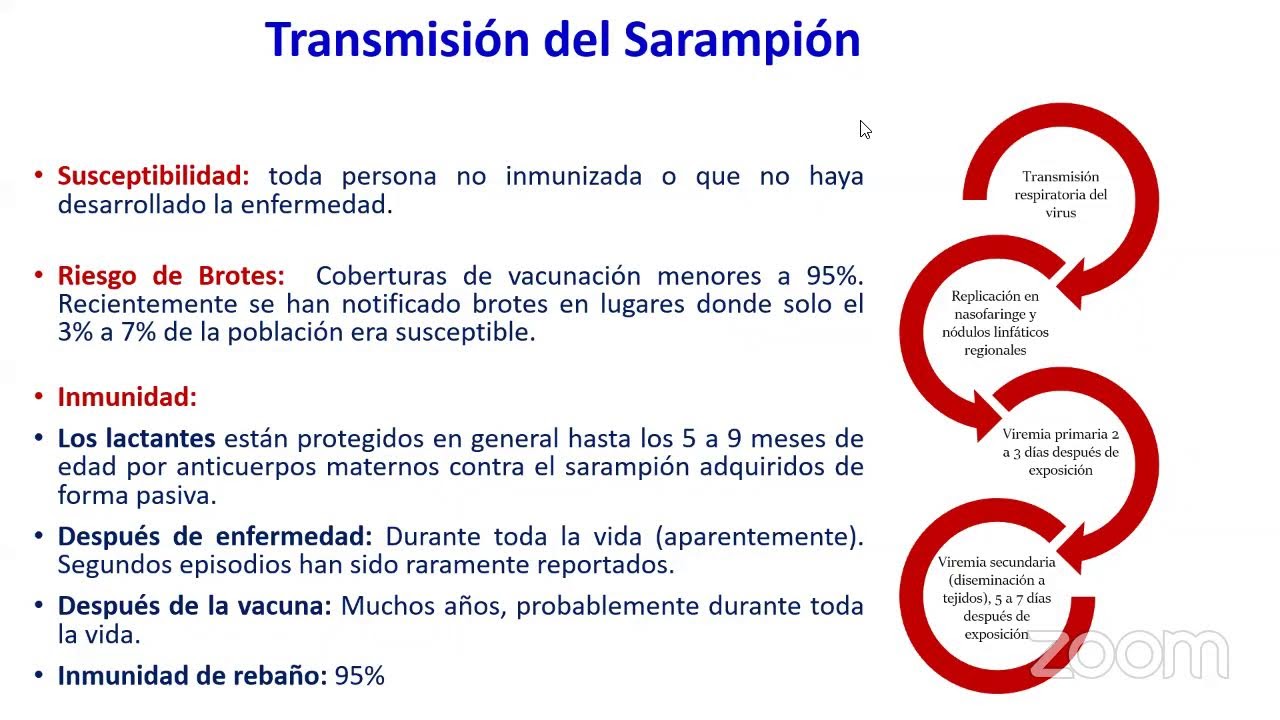 Transmisión del Sarampión

• Susceptibilidad: toda persona no inmunizada o que no haya desarrollado la enfermedad.

• Riesgo de Brotes: Coberturas de vacunación menores a 95%. Recientemente se han notificado brotes en lugares donde solo el 3% a 7% de la población era susceptible.

• Inmunidad:

• Los lactantes están protegidos en general hasta los 5 a 9 meses de edad por anticuerpos maternos contra el sarampión adquiridos de forma pasiva.

• Después de enfermedad: Durante toda la vida (aparentemente). Segundos episodios han sido raramente reportados.

• Después de la vacuna: Muchos años, probablemente durante toda la vida.

• Inmunidad de rebaño: 95%

Transmisión respiratoria del virus

Replicación en nasofaringe y nódulos linfáticos regionales

Viremia primaria 2 a 3 días después de exposición

Viremia secundaria (diseminación a tejidos), 5 a 7 días después de exposición

zoom